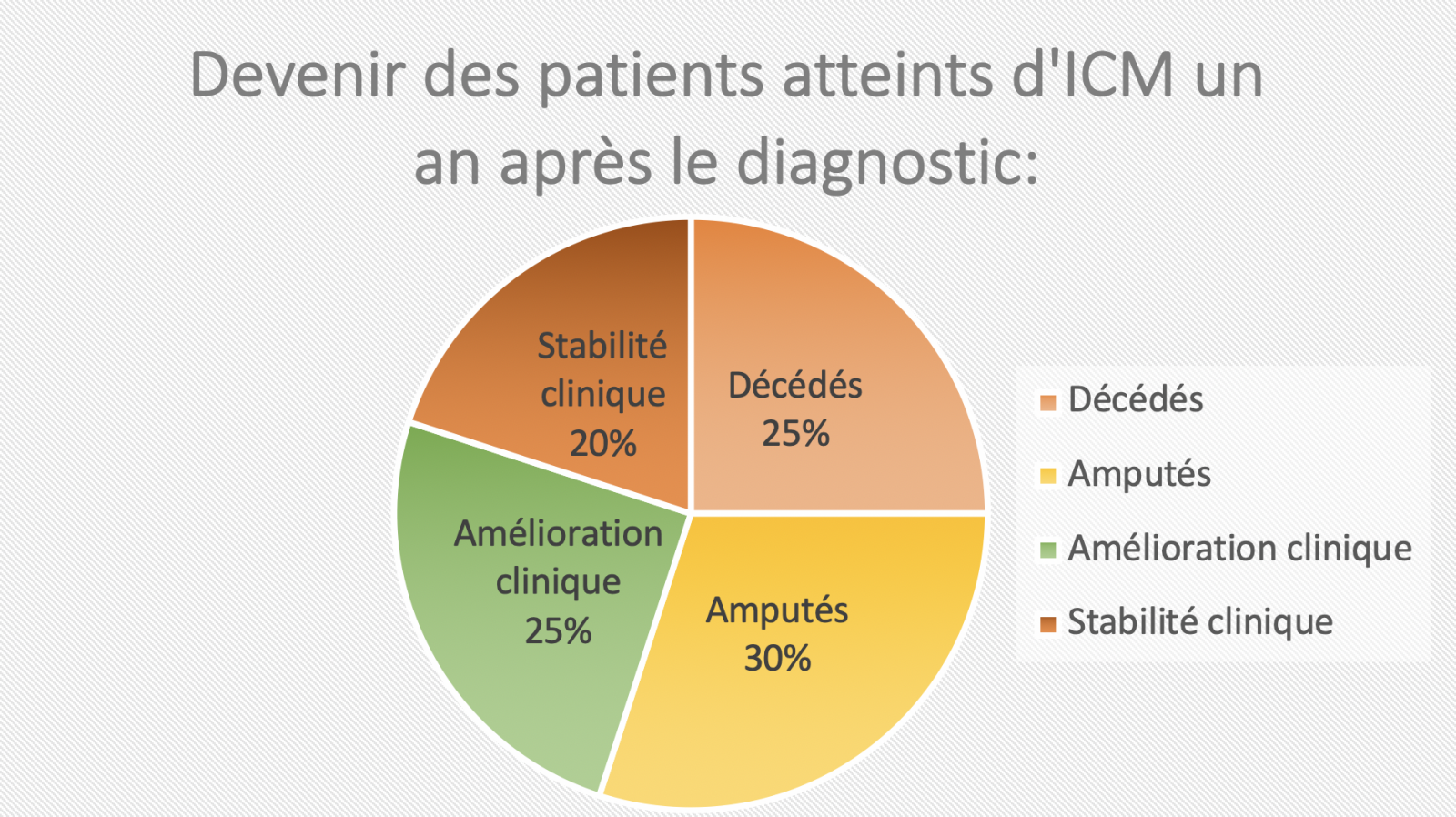 Devenir des patients atteints d'ICM un an après le diagnostic:

Stabilité clinique 20%

Décédés 25%

Amélioration clinique 25%

Amputés 30%

Décédés
Amputés
Amélioration clinique
Stabilité clinique